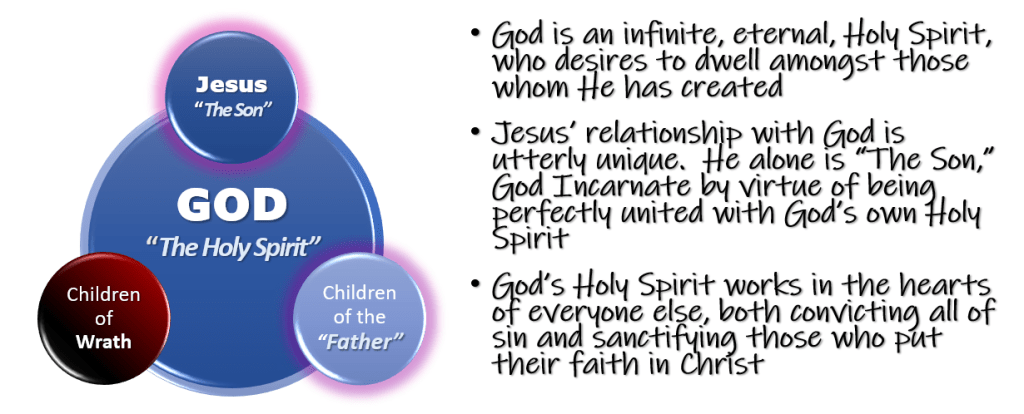 Jesus
"The Son"

GOD
"The Holy Spirit"

Children of Wrath

Children of the "Father"

• God is an infinite, eternal, Holy Spirit, who desires to dwell amongst those whom He has created

• Jesus' relationship with God is utterly unique. He alone is "The Son," God Incarnate by virtue of being perfectly united with God's own Holy Spirit

• God's Holy Spirit works in the hearts of everyone else, both convicting all of sin and sanctifying those who put their faith in Christ